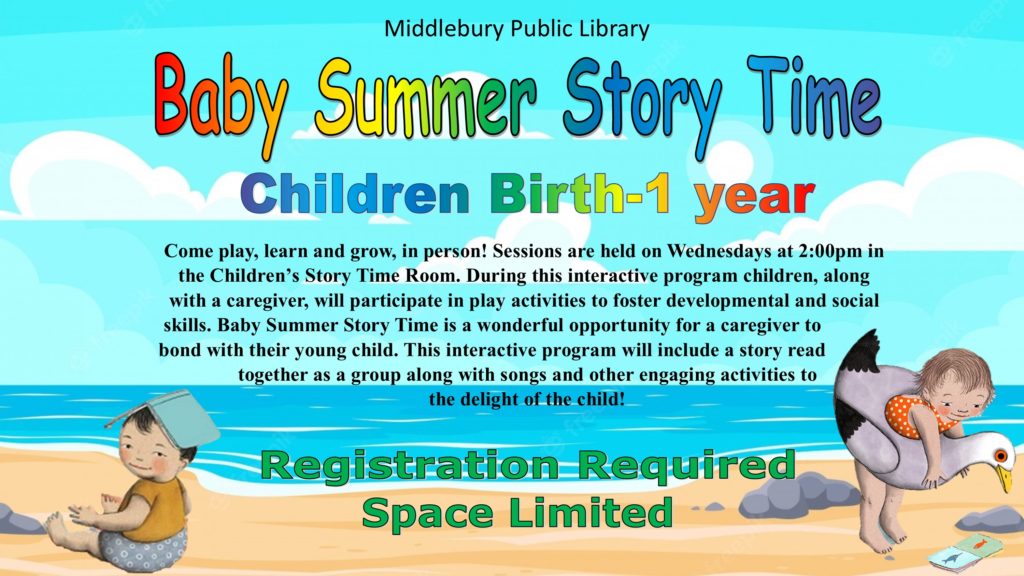 Middlebury Public Library

Baby Summer Story Time

Children Birth-1 year

Come play, learn and grow, in person! Sessions are held on Wednesdays at 2:00pm in the Children's Story Time Room. During this interactive program children, along with a caregiver, will participate in play activities to foster developmental and social skills. Baby Summer Story Time is a wonderful opportunity for a caregiver to bond with their young child. This interactive program will include a story read together as a group along with songs and other engaging activities to the delight of the child!

Registration Required
Space Limited